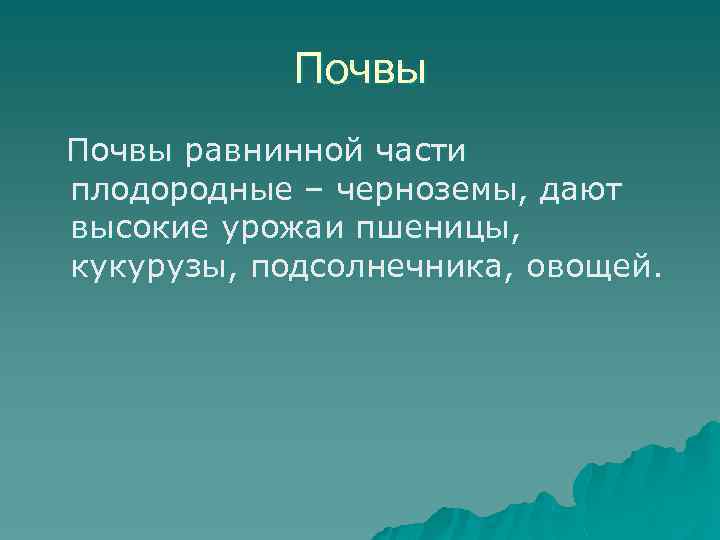 Почвы

Почвы равнинной части плодородные – черноземы, дают высокие урожаи пшеницы, кукурузы, подсолнечника, овощей.